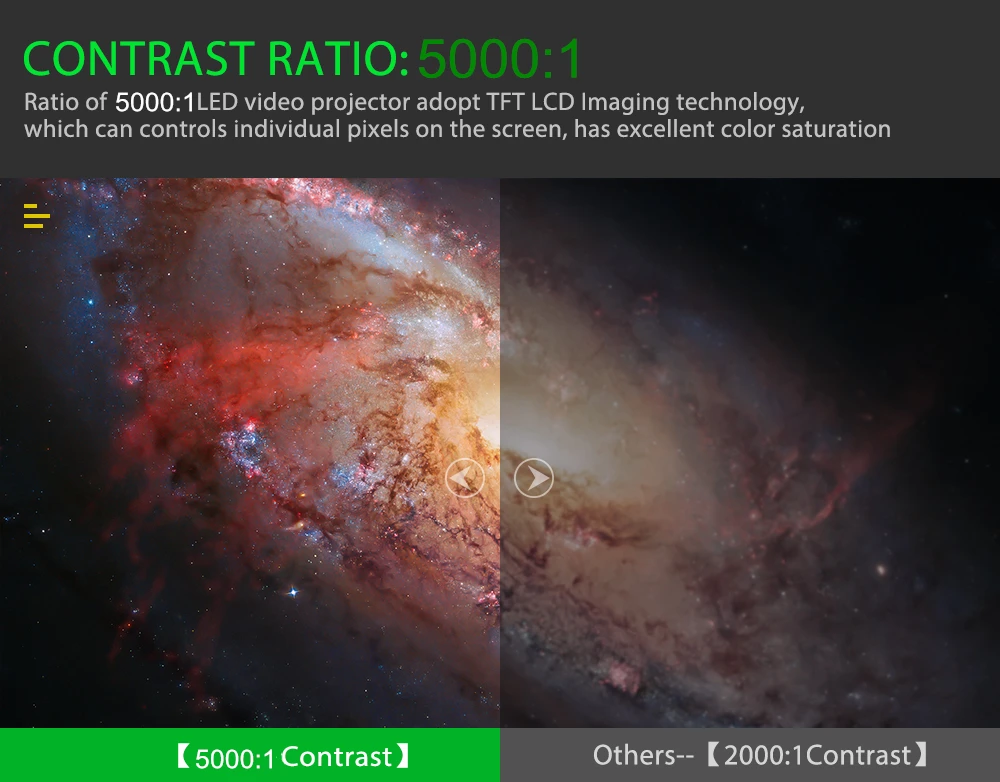 CONTRAST RATIO: 5000:1

Ratio of 5000:1LED video projector adopt TFT LCD Imaging technology, which can controls individual pixels on the screen, has excellent color saturation

【5000:1 Contrast】

Others--【2000:1Contrast】